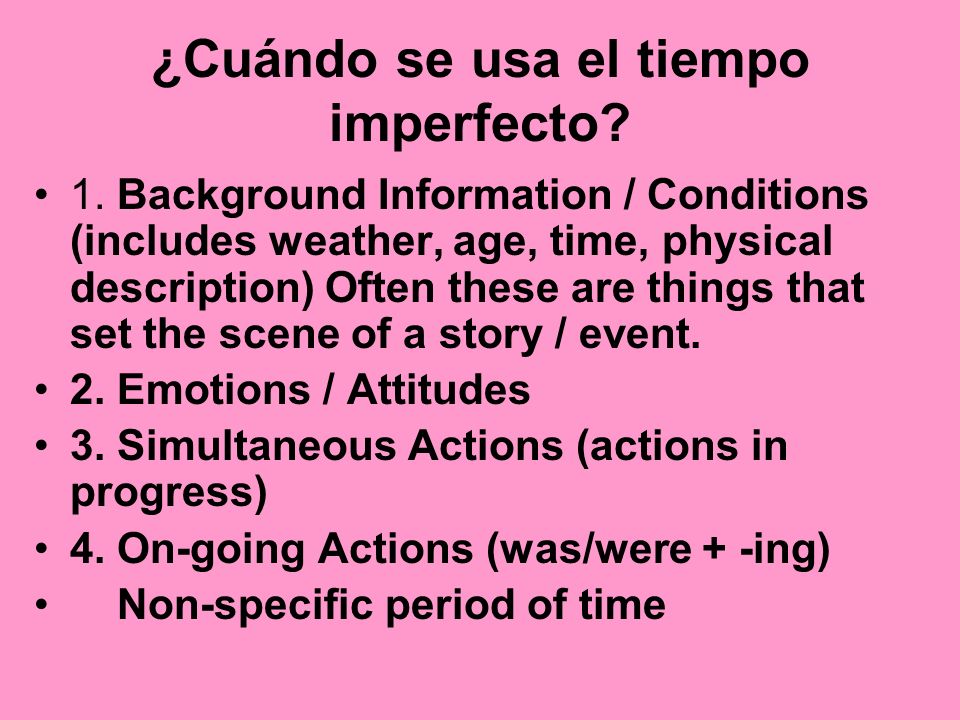 ¿Cuándo se usa el tiempo imperfecto?

• 1. Background Information / Conditions (includes weather, age, time, physical description) Often these are things that set the scene of a story / event.
• 2. Emotions / Attitudes
• 3. Simultaneous Actions (actions in progress)
• 4. On-going Actions (was/were + -ing)
• Non-specific period of time